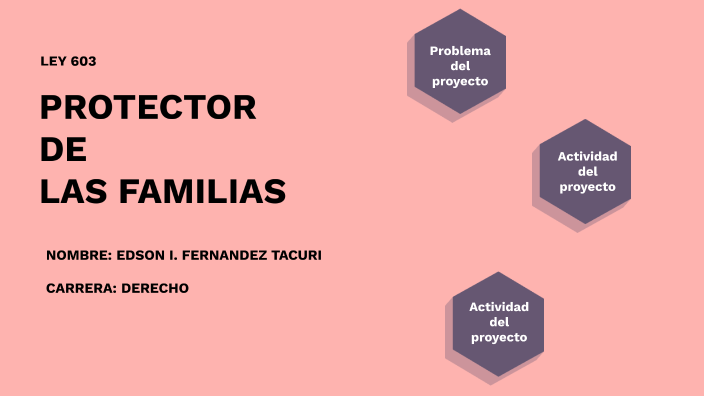 LEY 603

PROTECTOR
DE
LAS FAMILIAS

NOMBRE: EDSON I. FERNANDEZ TACURI

CARRERA: DERECHO

Problema del proyecto

Actividad del proyecto

Actividad del proyecto